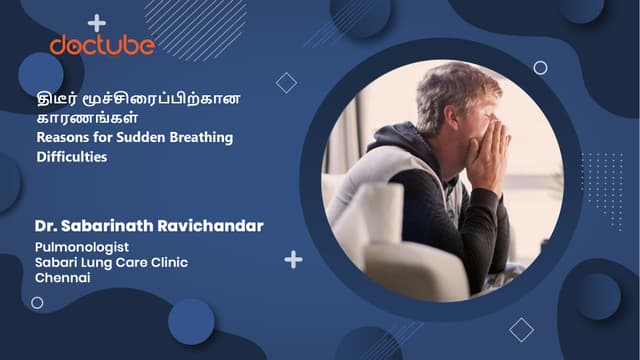 doctube

திடீர் மூச்சிரைப்பிற்கான காரணங்கள்
Reasons for Sudden Breathing Difficulties

Dr. Sabarinath Ravichandar

Pulmonologist
Sabari Lung Care Clinic
Chennai